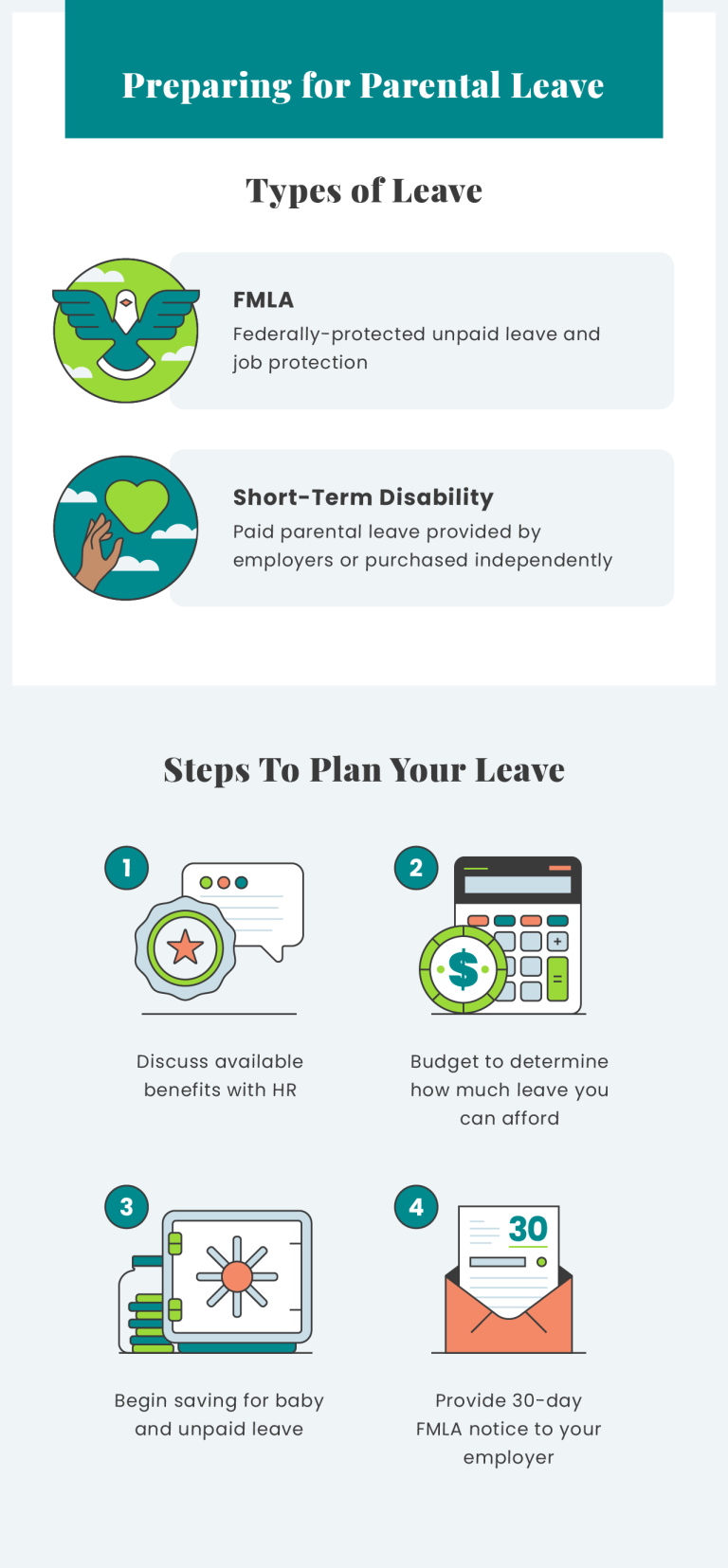 Preparing for Parental Leave

Types of Leave

FMLA
Federally-protected unpaid leave and job protection

Short-Term Disability
Paid parental leave provided by employers or purchased independently

Steps To Plan Your Leave

1
Discuss available benefits with HR

2
$
Budget to determine how much leave you can afford

3
Begin saving for baby and unpaid leave

4
30
Provide 30-day FMLA notice to your employer